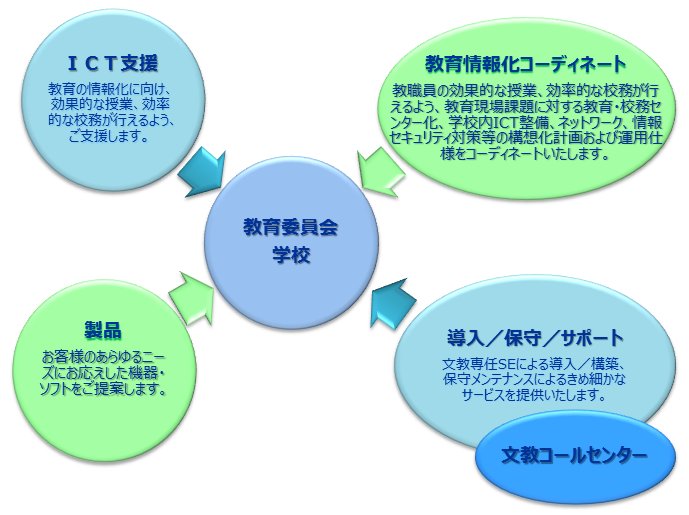 ＩＣＴ支援

教育の情報化に向け、効果的な授業、効率的な校務が行えるよう、ご支援します。

教育情報化コーディネート

教職員の効果的な授業、効率的な校務が行えるよう、教育現場課題に対する教育･校務センター化、学校内ICT整備、ネットワーク、情報セキュリティ対策等の構想化計画および運用仕様をコーディネートいたします。

教育委員会
学校

製品

お客様のあらゆるニーズにお応えした機器・ソフトをご提案します。

導入／保守／サポート

文教専任SEによる導入／構築、保守メンテナンスによるきめ細かなサービスを提供いたします。

文教コールセンター